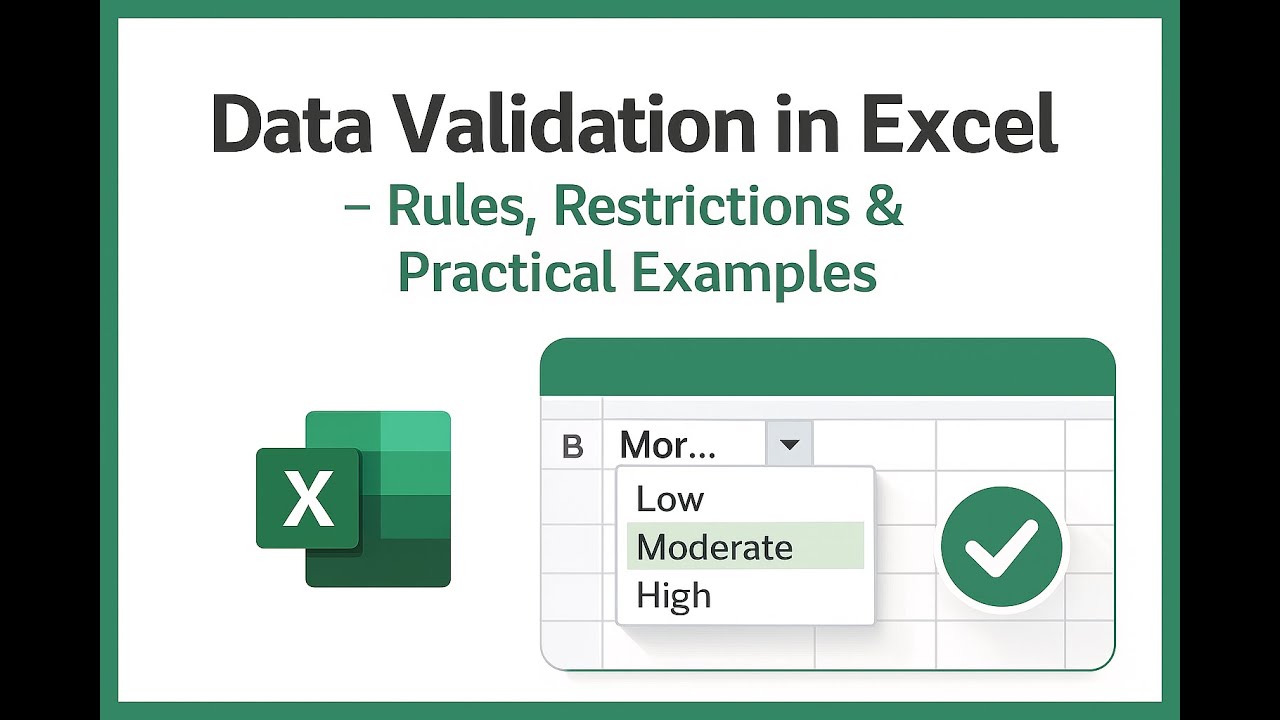 Data Validation in Excel
– Rules, Restrictions & Practical Examples

X

B Mor...

Low
Moderate
High